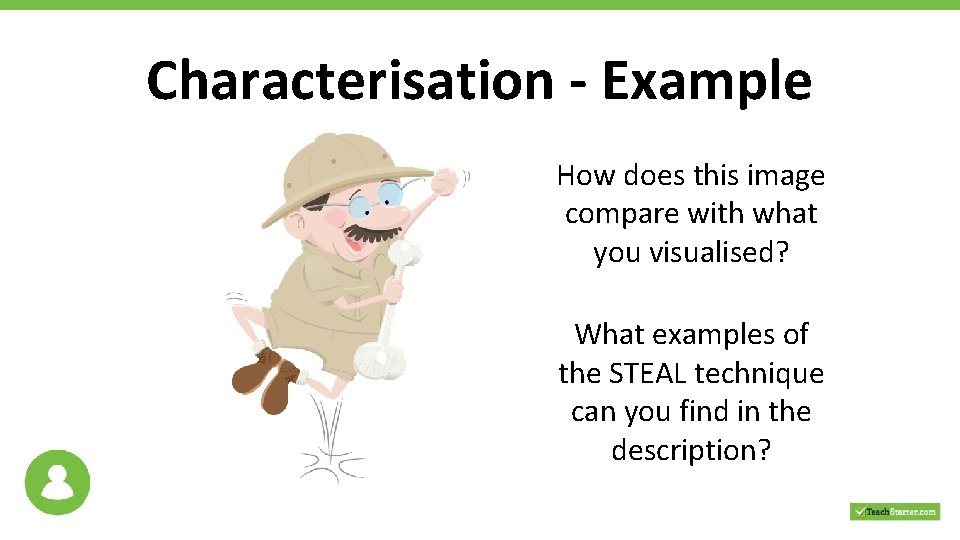 Characterisation - Example

How does this image compare with what you visualised?

What examples of the STEAL technique can you find in the description?

TeachStarter.com